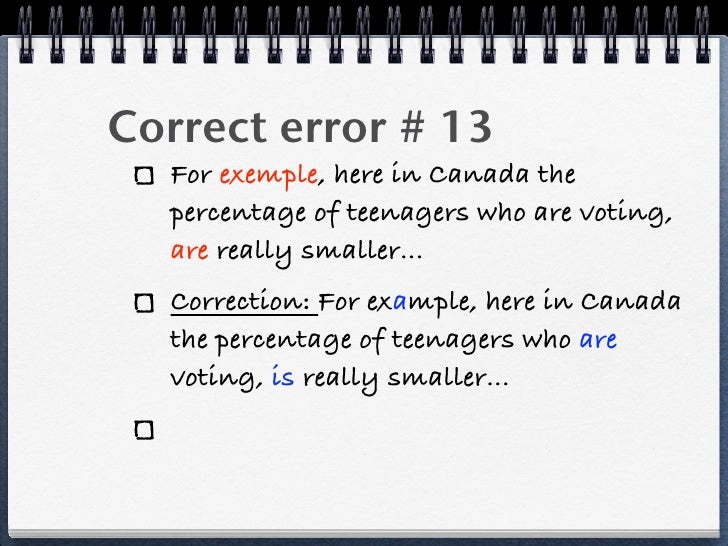 Correct error # 13

For exemple, here in Canada the percentage of teenagers who are voting, are really smaller...

Correction: For example, here in Canada the percentage of teenagers who are voting, is really smaller...